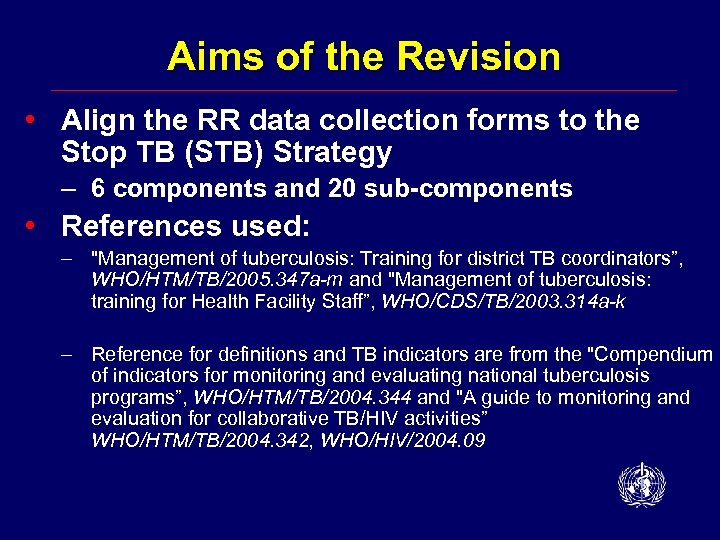 Aims of the Revision

• Align the RR data collection forms to the Stop TB (STB) Strategy

– 6 components and 20 sub-components

• References used:

– "Management of tuberculosis: Training for district TB coordinators", WHO/HTM/TB/2005.347a-m and "Management of tuberculosis: training for Health Facility Staff", WHO/CDS/TB/2003.314a-k

– Reference for definitions and TB indicators are from the "Compendium of indicators for monitoring and evaluating national tuberculosis programs", WHO/HTM/TB/2004.344 and "A guide to monitoring and evaluation for collaborative TB/HIV activities" WHO/HTM/TB/2004.342, WHO/HIV/2004.09